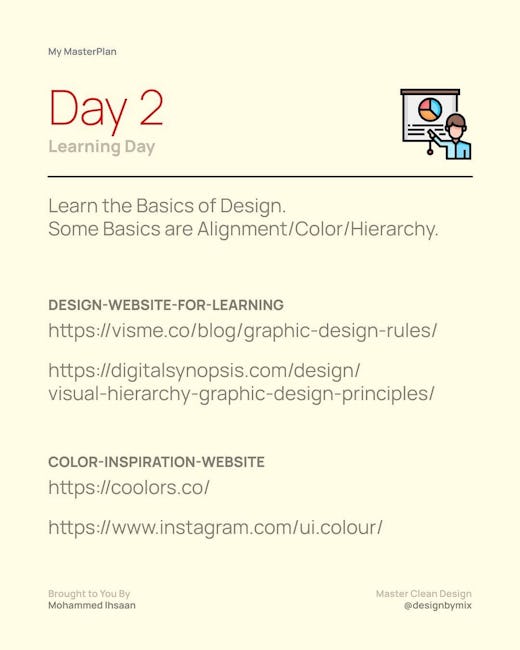 My MasterPlan

Day 2
Learning Day

Learn the Basics of Design.
Some Basics are Alignment/Color/Hierarchy.

DESIGN-WEBSITE-FOR-LEARNING
https://visme.co/blog/graphic-design-rules/

https://digitalsynopsis.com/design/visual-hierarchy-graphic-design-principles/

COLOR-INSPIRATION-WEBSITE
https://coolors.co/

https://www.instagram.com/ui.colour/

Brought to You By
Mohammed Ihsaan

Master Clean Design
@designbymix